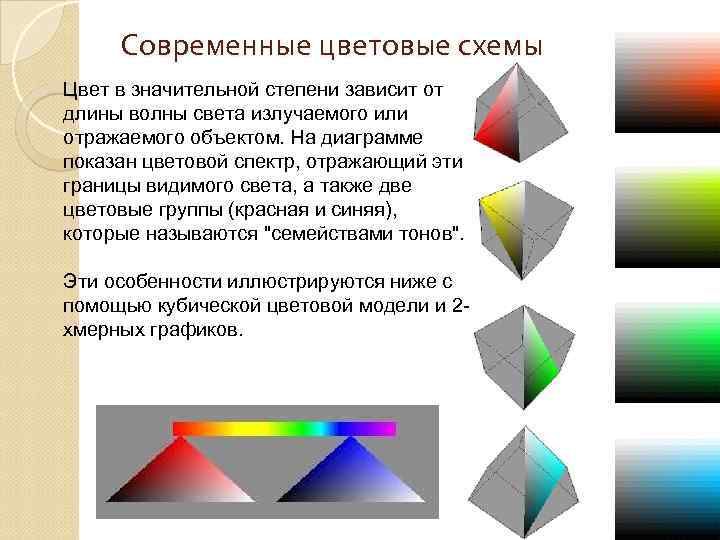 Современные цветовые схемы

Цвет в значительной степени зависит от длины волны света излучаемого или отражаемого объектом. На диаграмме показан цветовой спектр, отражающий эти границы видимого света, а также две цветовые группы (красная и синяя), которые называются "семействами тонов".

Эти особенности иллюстрируются ниже с помощью кубической цветовой модели и 2-хмерных графиков.